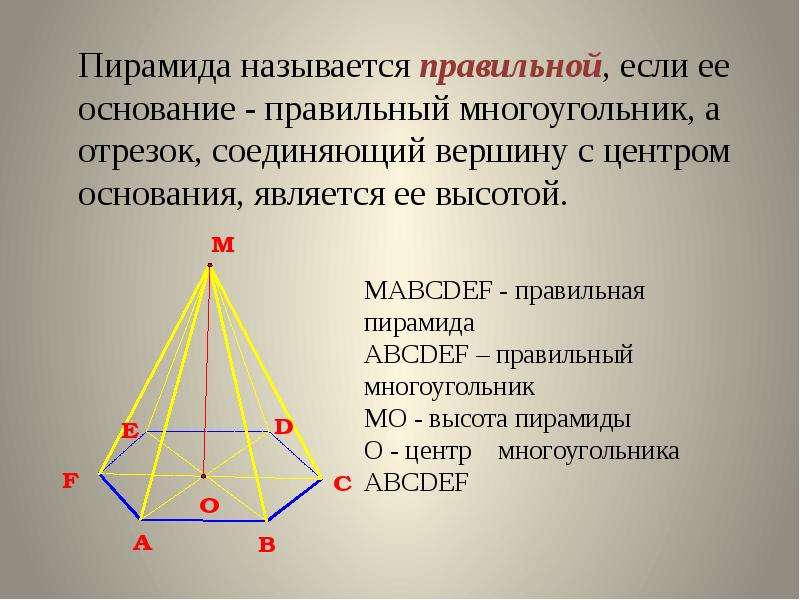 Пирамида называется правильной, если ее основание - правильный многоугольник, а отрезок, соединяющий вершину с центром основания, является ее высотой.

M
E
D
F
C
O
A
B

MABCDEF - правильная пирамида
ABCDEF – правильный многоугольник
MO - высота пирамиды
O - центр многоугольника ABCDEF